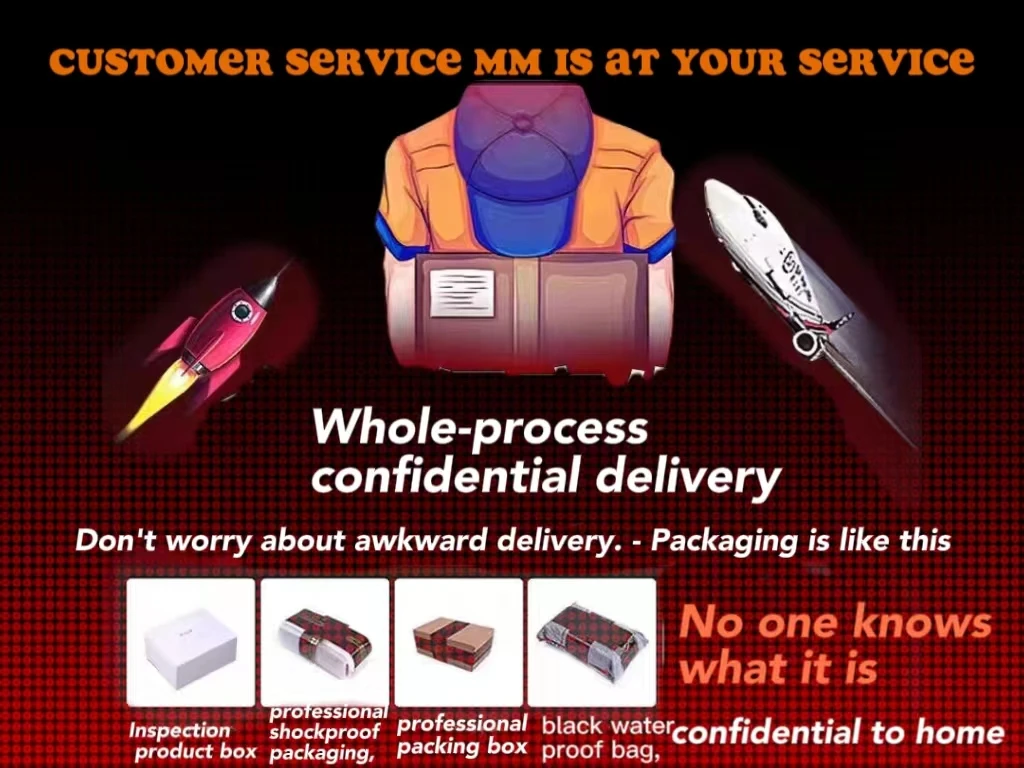 CUSTOMER SERVICE MM IS AT YOUR SERVICE

Whole-process confidential delivery

Don't worry about awkward delivery. - Packaging is like this

Inspection product box

professional shockproof packaging,

professional packing box

black water proof bag,

No one knows what it is

confidential to home